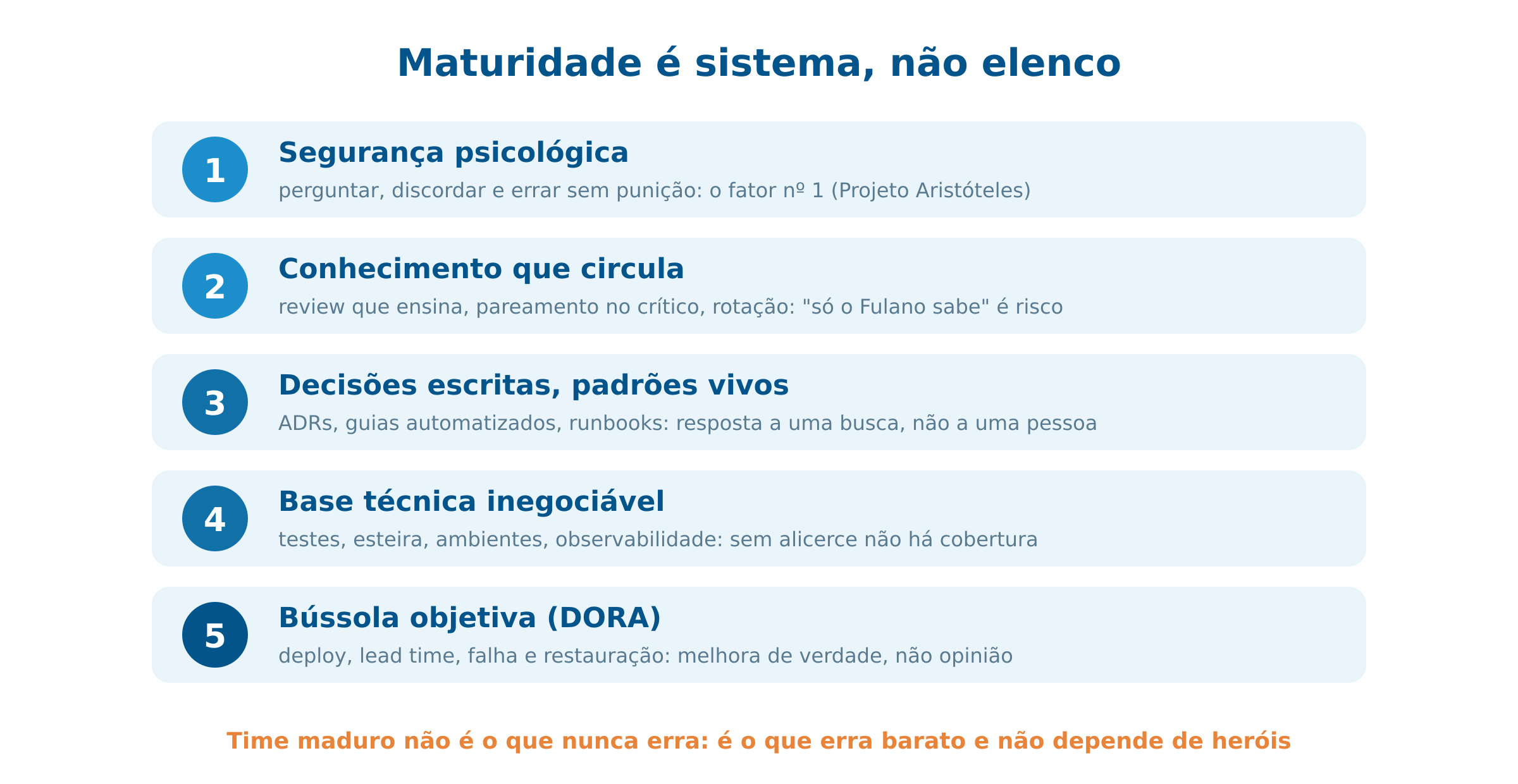 Maturidade é sistema, não elenco

1
Segurança psicológica
perguntar, discordar e errar sem punição: o fator nº 1 (Projeto Aristóteles)

2
Conhecimento que circula
review que ensina, pareamento no crítico, rotação: "só o Fulano sabe" é risco

3
Decisões escritas, padrões vivos
ADRs, guias automatizados, runbooks: resposta a uma busca, não a uma pessoa

4
Base técnica inegociável
testes, esteira, ambientes, observabilidade: sem alicerce não há cobertura

5
Bússola objetiva (DORA)
deploy, lead time, falha e restauração: melhora de verdade, não opinião

Time maduro não é o que nunca erra: é o que erra barato e não depende de heróis